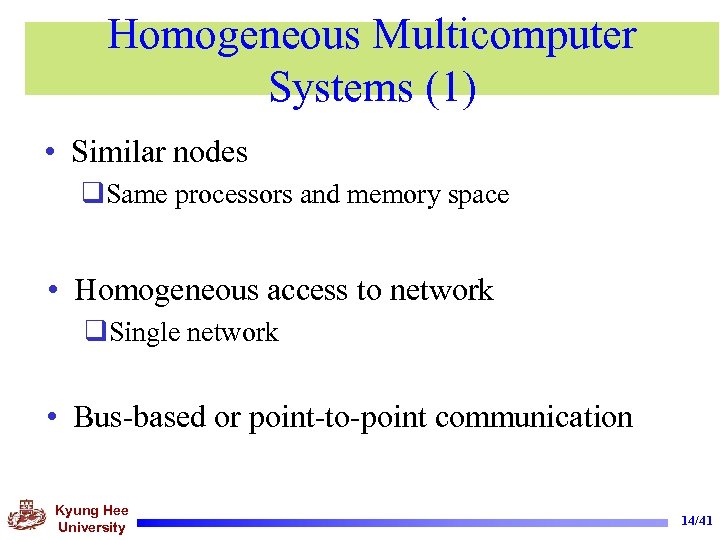 Homogeneous Multicomputer Systems (1)

• Similar nodes
  ❑ Same processors and memory space

• Homogeneous access to network
  ❑ Single network

• Bus-based or point-to-point communication

Kyung Hee University

14/41